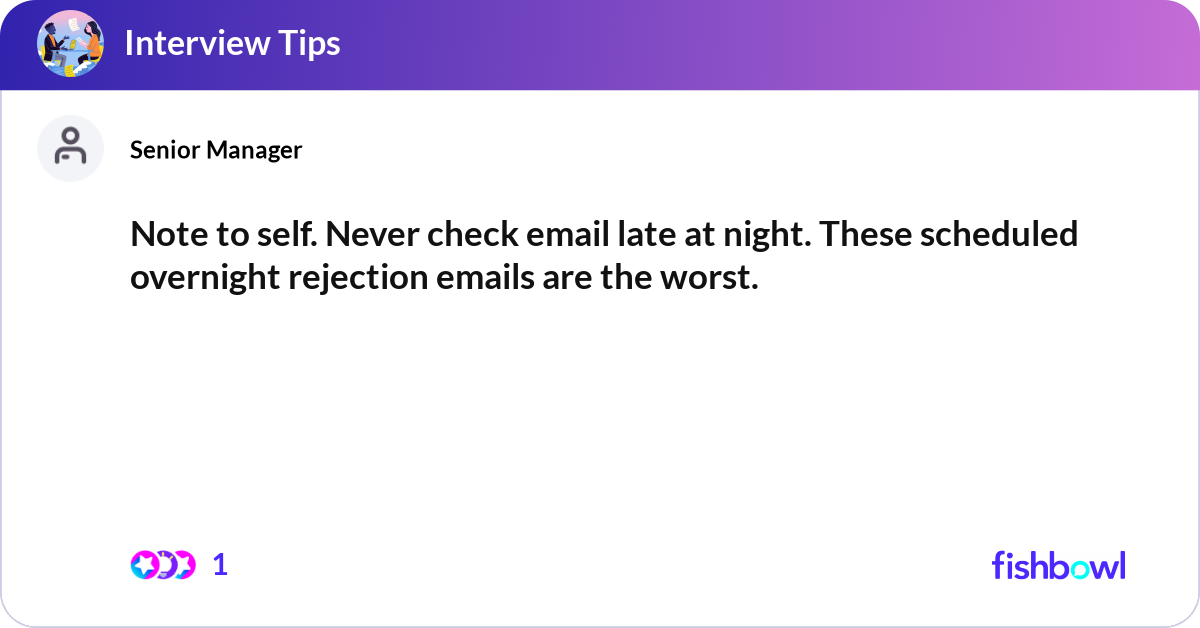 Interview Tips

Senior Manager

Note to self. Never check email late at night. These scheduled overnight rejection emails are the worst.

1

fishbowl